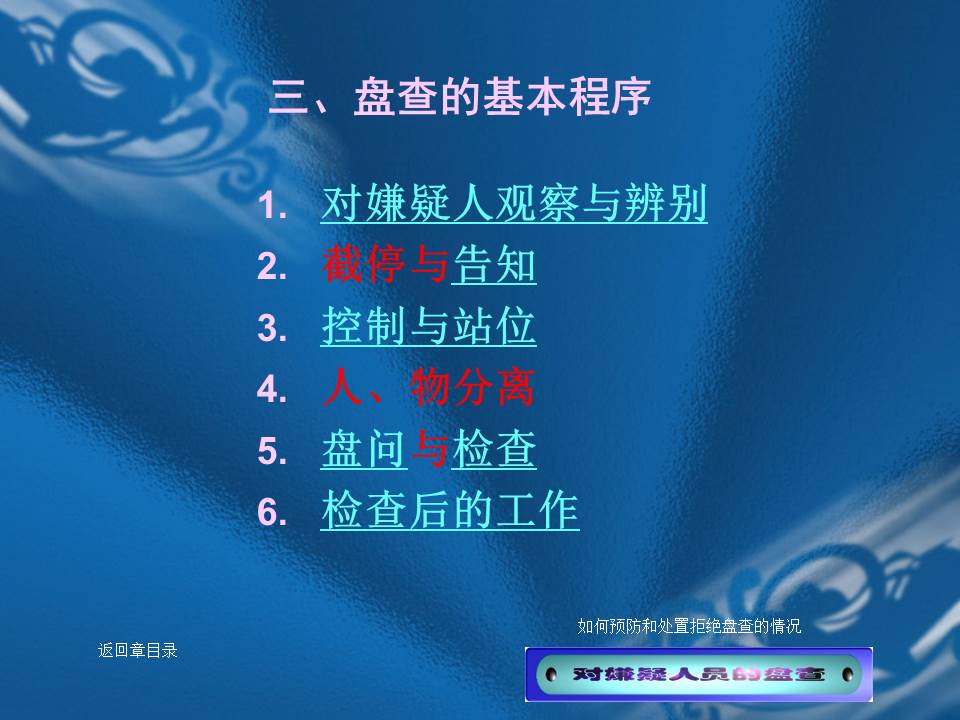 三、盘查的基本程序

1. 对嫌疑人观察与辨别
2. 截停与告知
3. 控制与站位
4. 人、物分离
5. 盘问与检查
6. 检查后的工作

如何预防和处置拒绝盘查的情况

返回章目录

对嫌疑人员的盘查